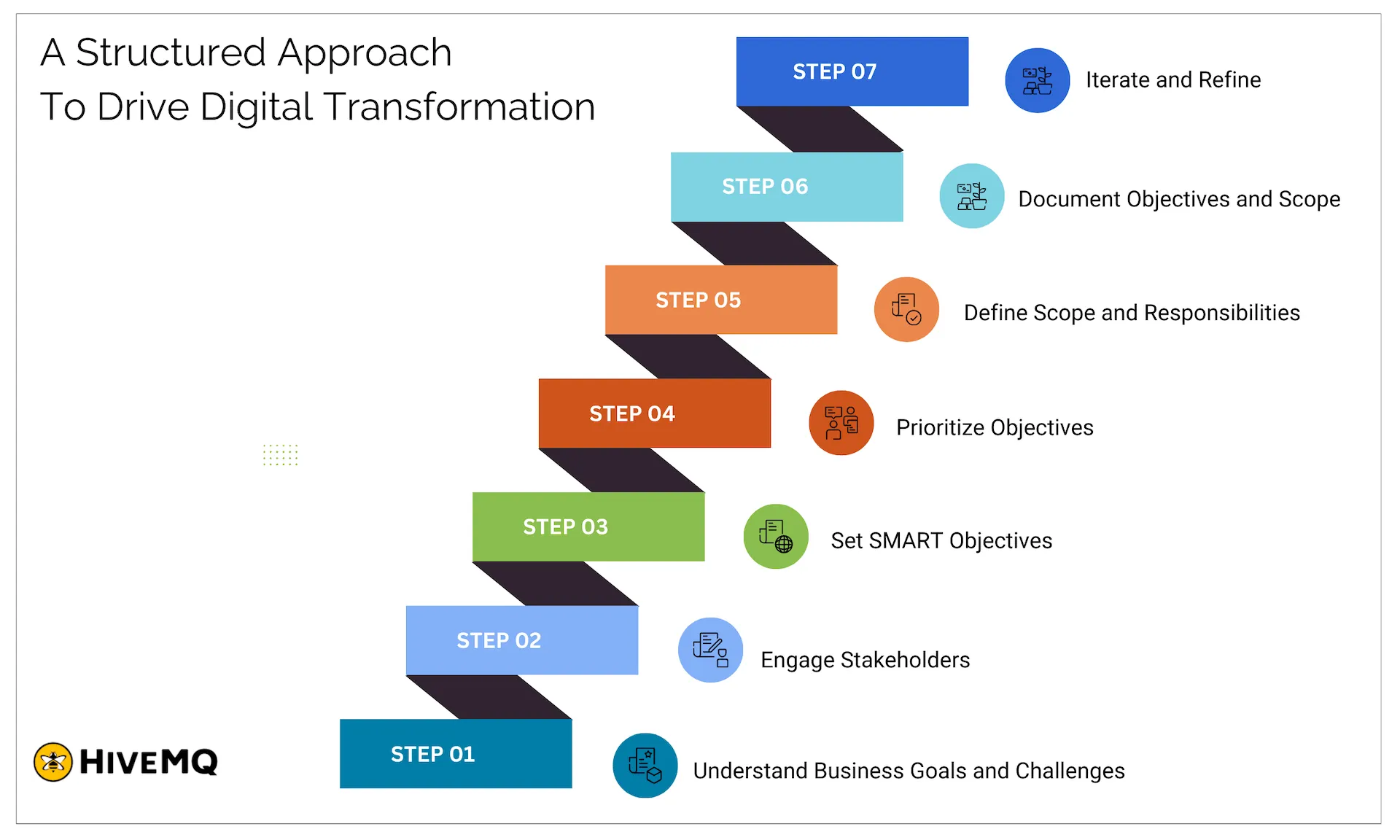 A Structured Approach
To Drive Digital Transformation

STEP 07
Iterate and Refine

STEP 06
Document Objectives and Scope

STEP 05
Define Scope and Responsibilities

STEP 04
Prioritize Objectives

STEP 03
Set SMART Objectives

STEP 02
Engage Stakeholders

STEP 01
Understand Business Goals and Challenges

HIVEMQ